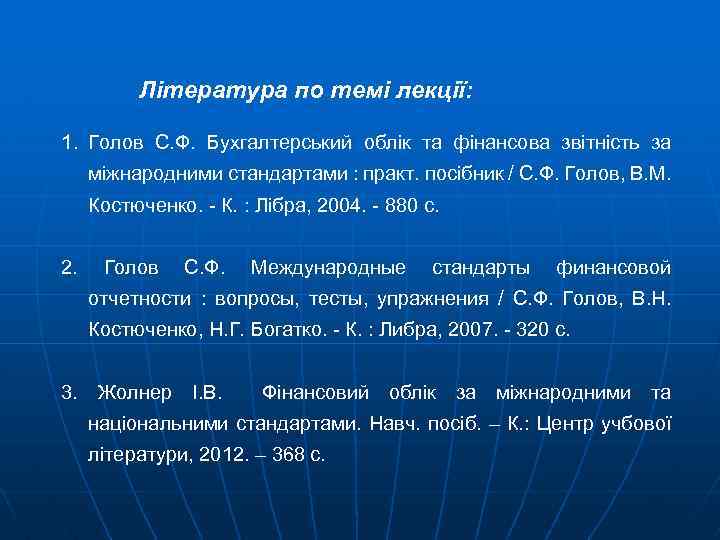 Література по темі лекції:

1. Голов С.Ф. Бухгалтерський облік та фінансова звітність за міжнародними стандартами : практ. посібник / С.Ф. Голов, В.М. Костюченко. - К. : Лібра, 2004. - 880 с.

2. Голов С.Ф. Международные стандарты финансовой отчетности : вопросы, тесты, упражнения / С.Ф. Голов, В.Н. Костюченко, Н.Г. Богатко. - К. : Либра, 2007. - 320 с.

3. Жолнер І.В. Фінансовий облік за міжнародними та національними стандартами. Навч. посіб. – К.: Центр учбової літератури, 2012. – 368 с.